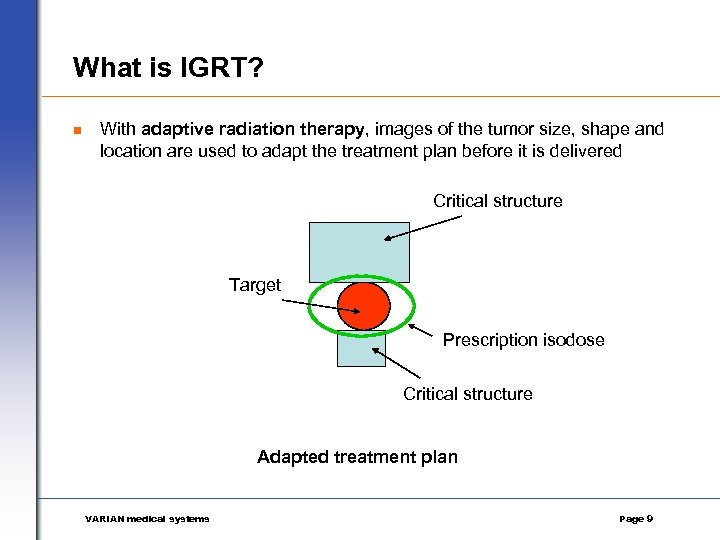 What is IGRT?

With adaptive radiation therapy, images of the tumor size, shape and location are used to adapt the treatment plan before it is delivered

Critical structure

Target

Prescription isodose

Critical structure

Adapted treatment plan

VARIAN medical systems

Page 9